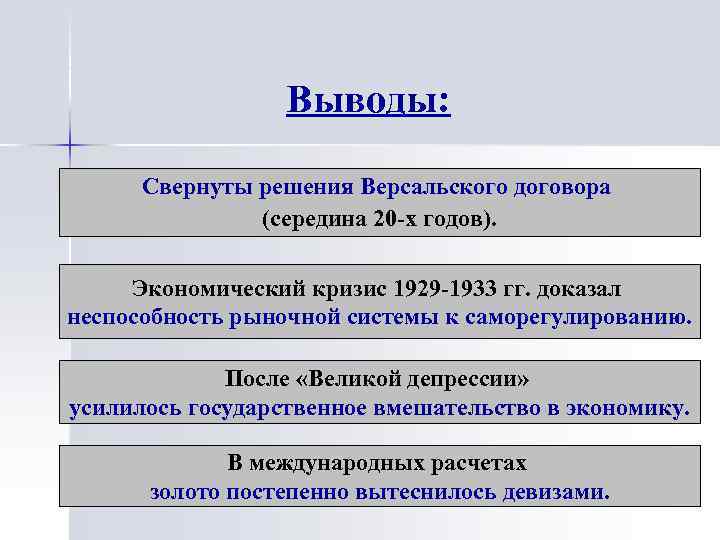 Выводы:

Свернуты решения Версальского договора (середина 20-х годов).

Экономический кризис 1929-1933 гг. доказал неспособность рыночной системы к саморегулированию.

После «Великой депрессии» усилилось государственное вмешательство в экономику.

В международных расчетах золото постепенно вытеснилось девизами.